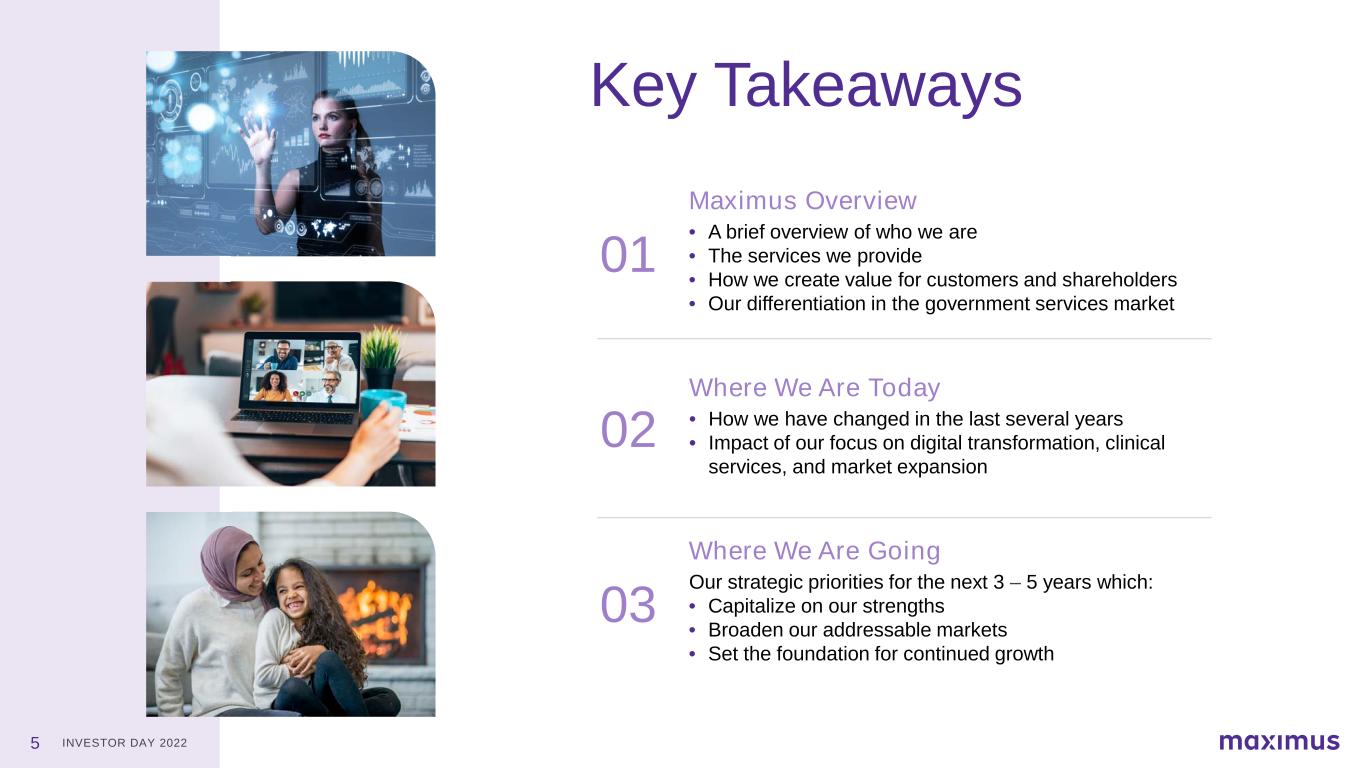 Key Takeaways

01

Maximus Overview
• A brief overview of who we are
• The services we provide
• How we create value for customers and shareholders
• Our differentiation in the government services market

02

Where We Are Today
• How we have changed in the last several years
• Impact of our focus on digital transformation, clinical services, and market expansion

03

Where We Are Going
Our strategic priorities for the next 3 – 5 years which:
• Capitalize on our strengths
• Broaden our addressable markets
• Set the foundation for continued growth

5 INVESTOR DAY 2022

maximus